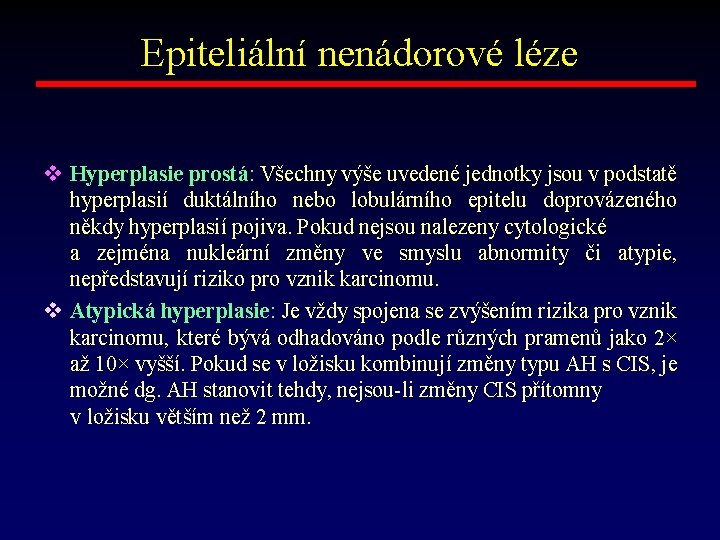 Epiteliální nenádorové léze

❖ Hyperplasie prostá: Všechny výše uvedené jednotky jsou v podstatě hyperplasií duktálního nebo lobulárního epitelu doprovázeného někdy hyperplasií pojiva. Pokud nejsou nalezeny cytologické a zejména nukleární změny ve smyslu abnormity či atypie, nepředstavují riziko pro vznik karcinomu.

❖ Atypická hyperplasie: Je vždy spojena se zvýšením rizika pro vznik karcinomu, které bývá odhadováno podle různých pramenů jako 2× až 10× vyšší. Pokud se v ložisku kombinují změny typu AH s CIS, je možné dg. AH stanovit tehdy, nejsou-li změny CIS přítomny v ložisku větším než 2 mm.